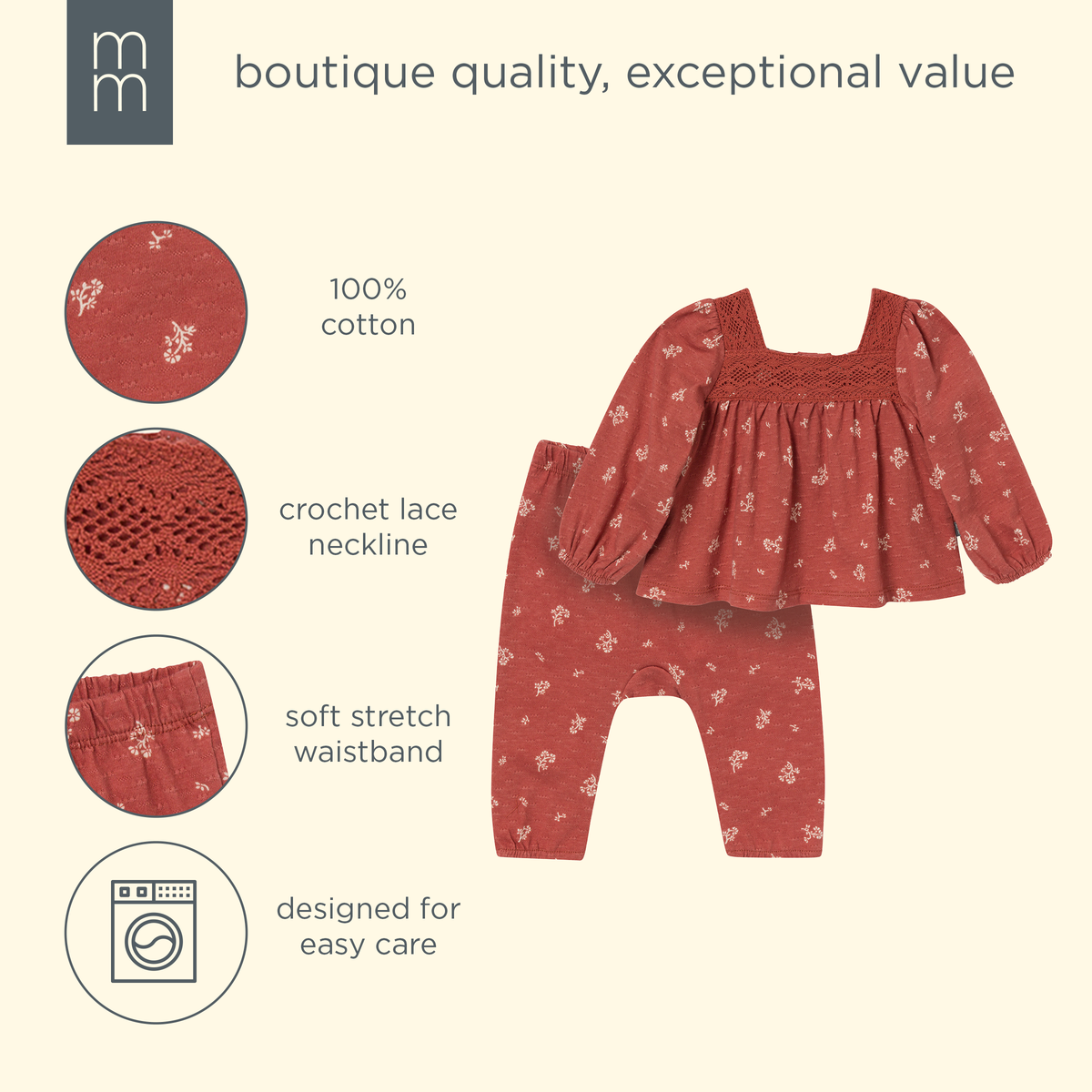 m
m

boutique quality, exceptional value

100%
cotton

crochet lace
neckline

soft stretch
waistband

designed for
easy care